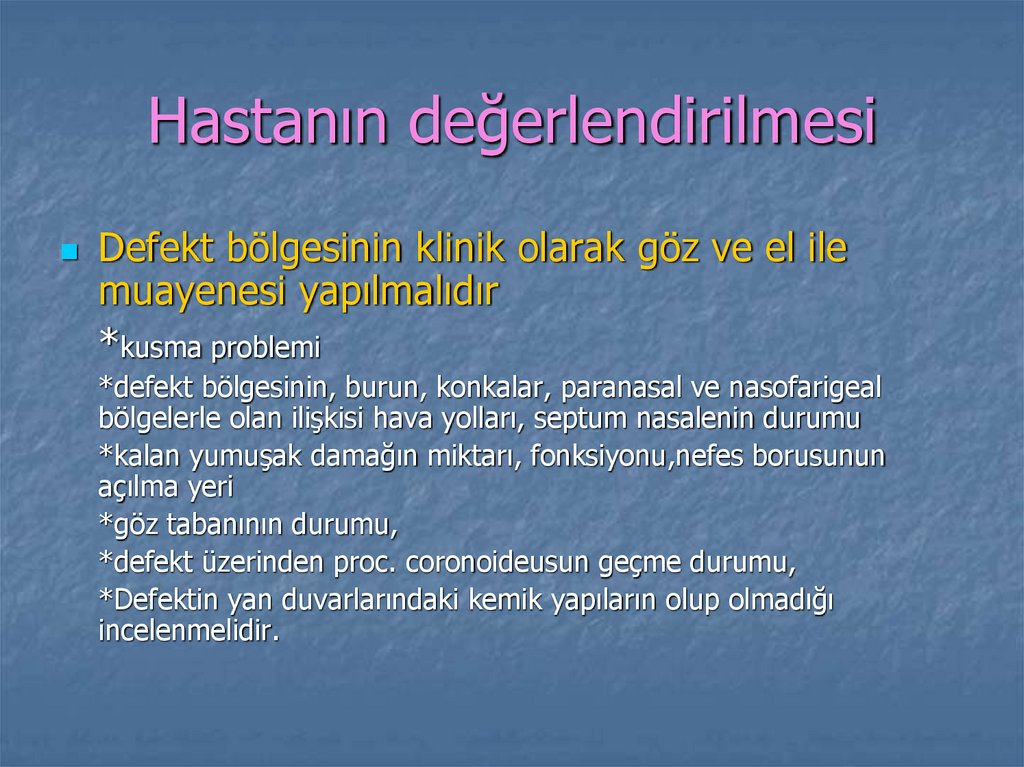 Hastanın değerlendirilmesi

Defekt bölgesinin klinik olarak göz ve el ile muayenesi yapılmalıdır

*kusma problemi

*defekt bölgesinin, burun, konkalar, paranasal ve nasofarigeal bölgelerle olan ilişkisi hava yolları, septum nasalenin durumu

*kalan yumuşak damağın miktarı, fonksiyonu,nefes borusunun açılma yeri

*göz tabanının durumu,

*defekt üzerinden proc. coronoideusun geçme durumu,

*Defektin yan duvarlarındaki kemik yapıların olup olmadığı incelenmelidir.